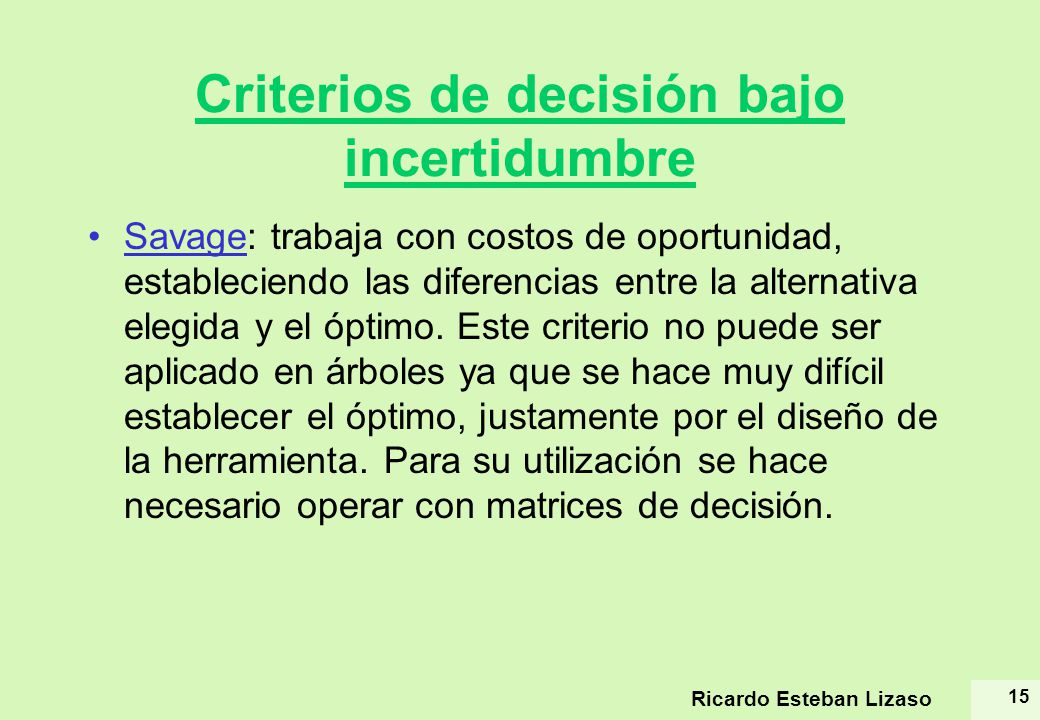 Criterios de decisión bajo incertidumbre

• Savage: trabaja con costos de oportunidad, estableciendo las diferencias entre la alternativa elegida y el óptimo. Este criterio no puede ser aplicado en árboles ya que se hace muy difícil establecer el óptimo, justamente por el diseño de la herramienta. Para su utilización se hace necesario operar con matrices de decisión.

Ricardo Esteban Lizaso

15